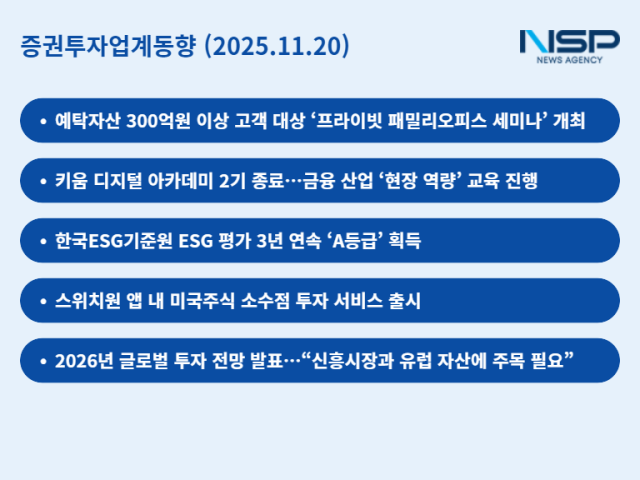 증권투자업계동향 (2025.11.20)

NSP
NEWS AGENCY

• 예탁자산 300억원 이상 고객 대상 ‘프라이빗 패밀리오피스 세미나’ 개최

• 키움 디지털 아카데미 2기 종료…금융 산업 ‘현장 역량’ 교육 진행

• 한국ESG기준원 ESG 평가 3년 연속 ‘A등급’ 획득

• 스위치원 앱 내 미국주식 소수점 투자 서비스 출시

• 2026년 글로벌 투자 전망 발표…“신흥시장과 유럽 자산에 주목 필요”